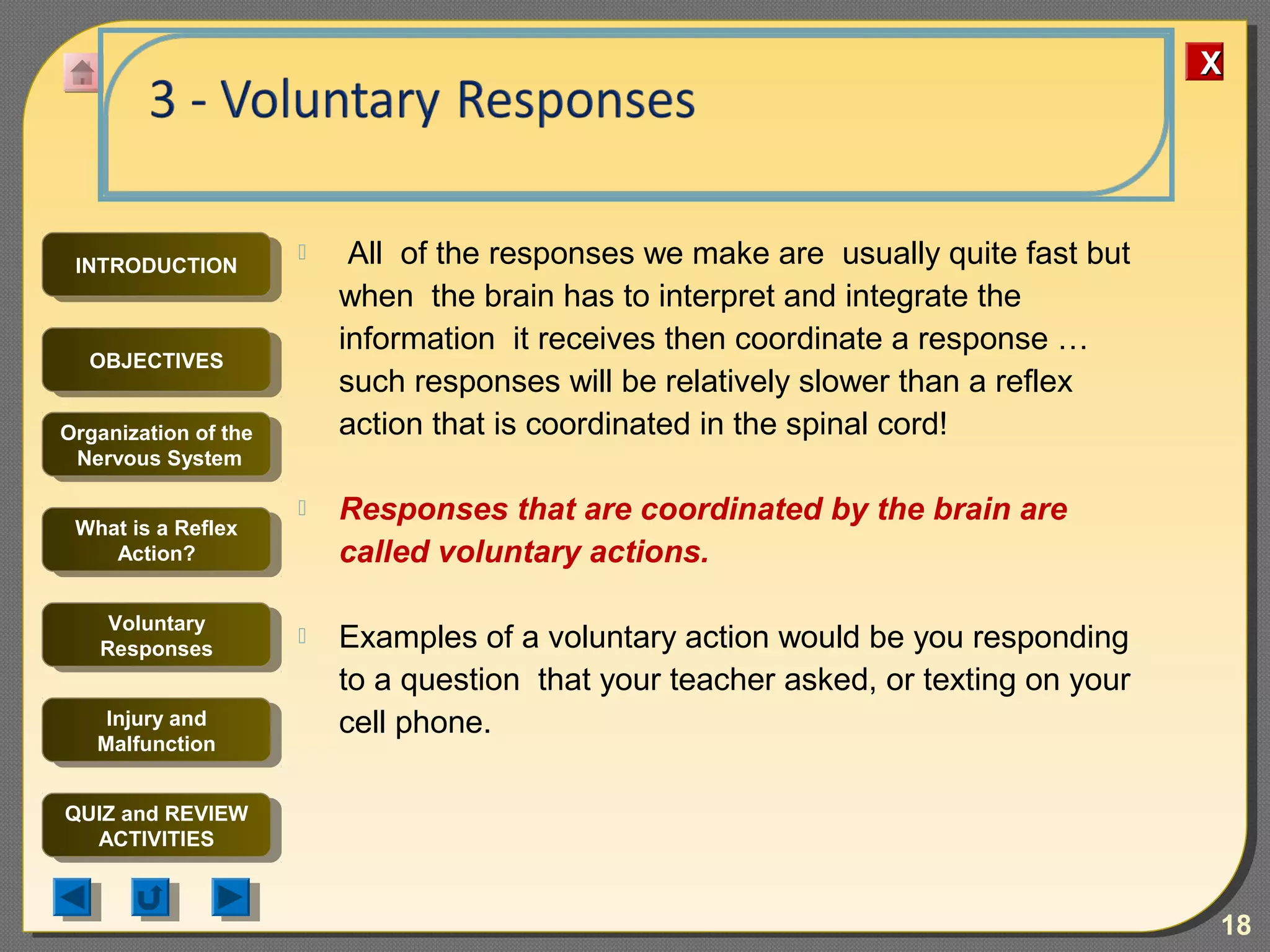 3 - Voluntary Responses

X

INTRODUCTION

OBJECTIVES

Organization of the Nervous System

What is a Reflex Action?

Voluntary Responses

Injury and Malfunction

QUIZ and REVIEW ACTIVITIES

All of the responses we make are usually quite fast but when the brain has to interpret and integrate the information it receives then coordinate a response … such responses will be relatively slower than a reflex action that is coordinated in the spinal cord!

Responses that are coordinated by the brain are called voluntary actions.

Examples of a voluntary action would be you responding to a question that your teacher asked, or texting on your cell phone.

18